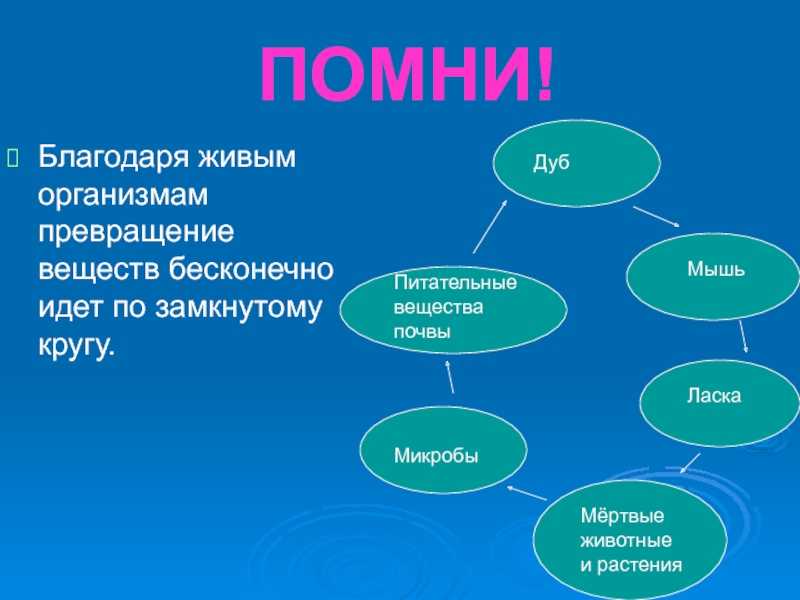 ПОМНИ!

Благодаря живым организмам превращение веществ бесконечно идет по замкнутому кругу.

Дуб

Мышь

Ласка

Мёртвые животные и растения

Микробы

Питательные вещества почвы